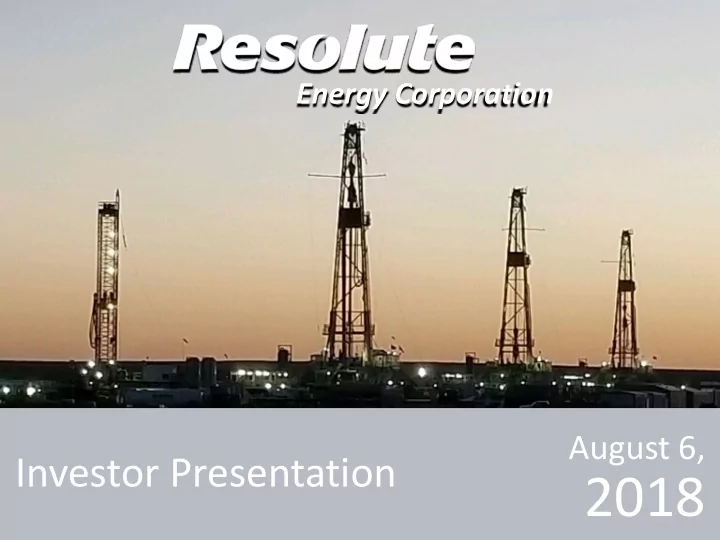 Resolute
Energy Corporation

Investor Presentation

August 6,
2018